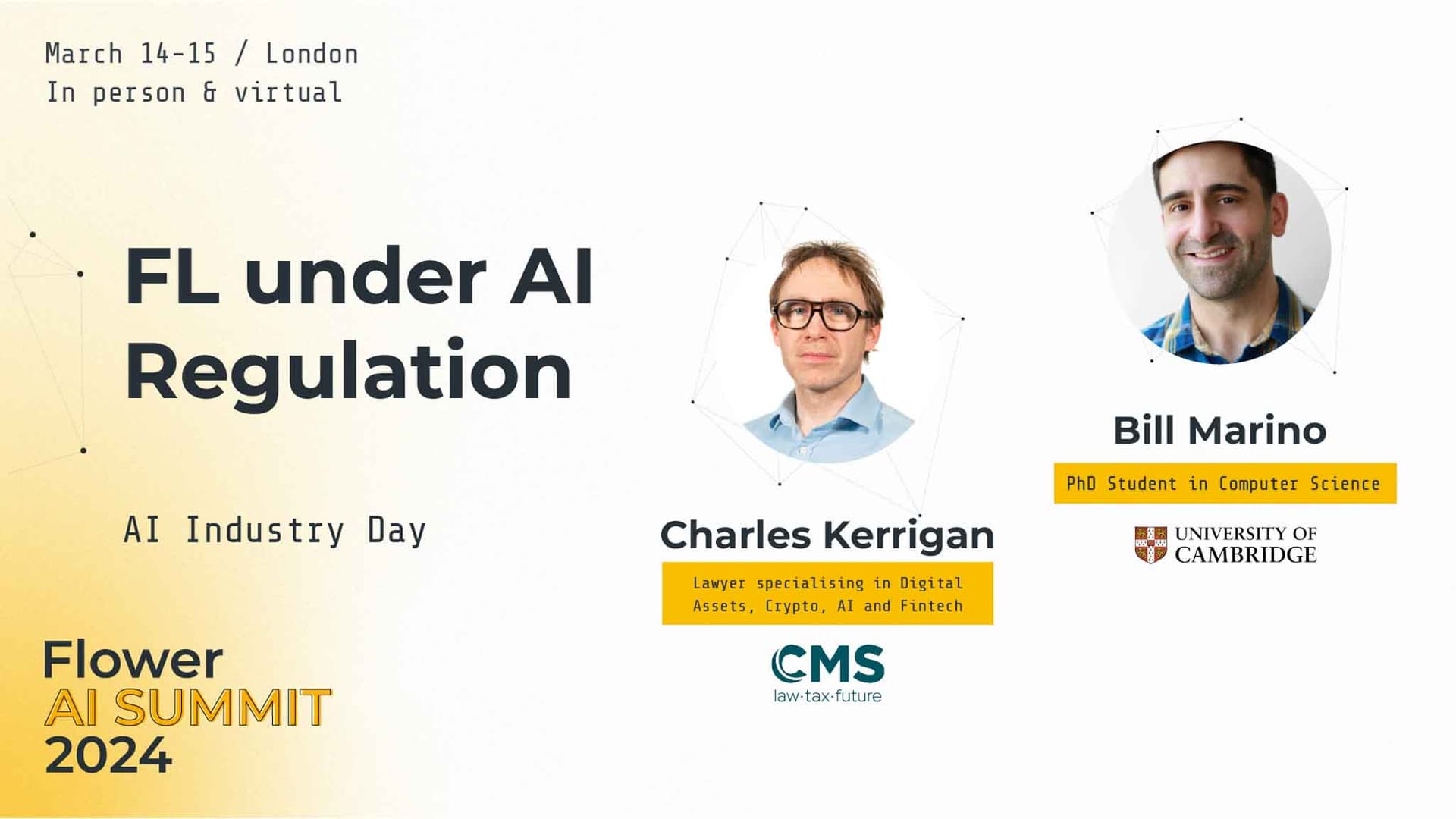 March 14-15 / London
In person & virtual

FL under AI Regulation

AI Industry Day

Flower
AI SUMMIT
2024

Charles Kerrigan

Lawyer specialising in Digital Assets, Crypto, AI and Fintech

CMS
law·tax·future

Bill Marino

PhD Student in Computer Science

UNIVERSITY OF CAMBRIDGE